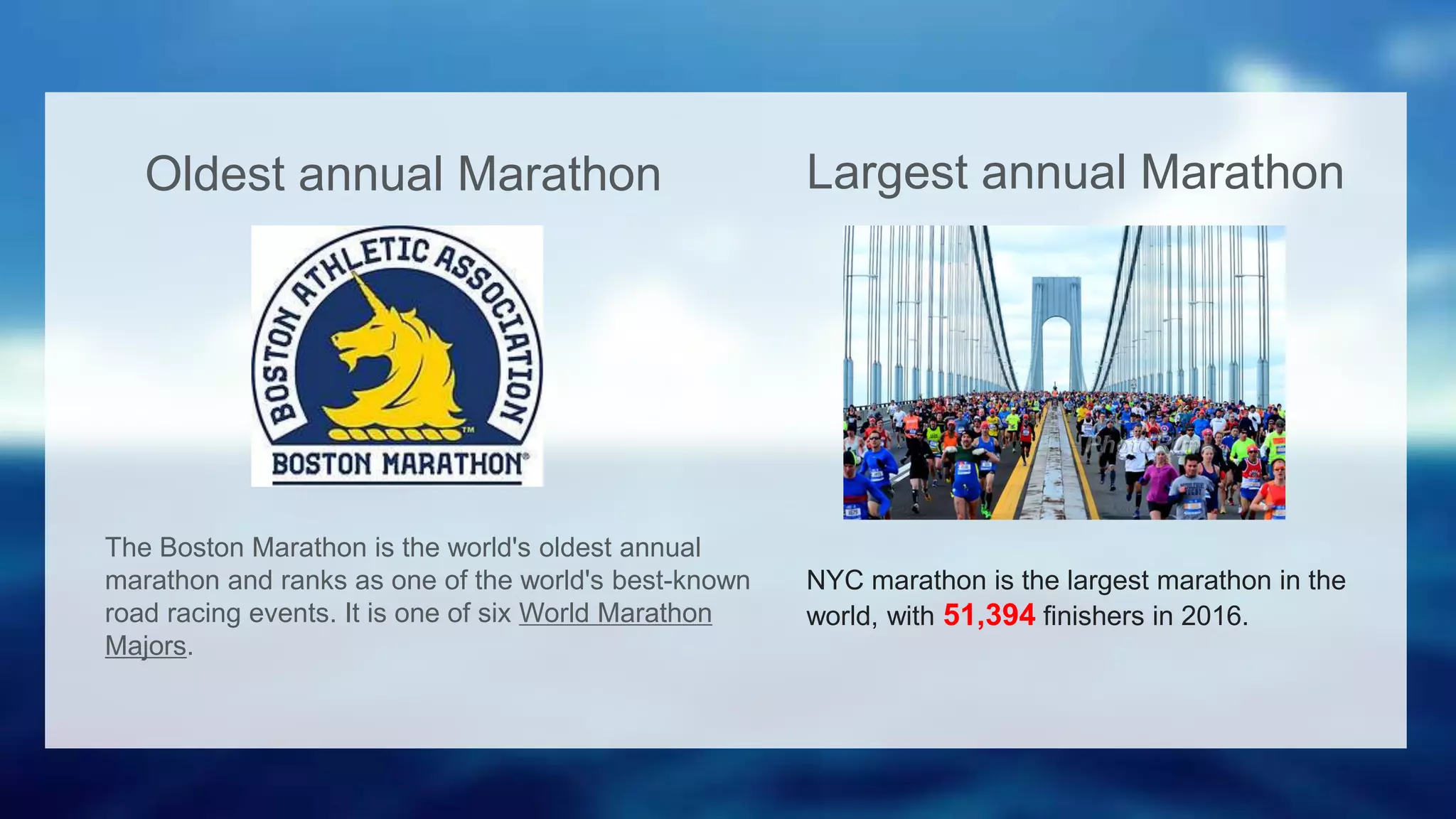 Oldest annual Marathon

BOSTON ATHLETIC ASSOCIATION

BOSTON MARATHON

The Boston Marathon is the world's oldest annual marathon and ranks as one of the world's best-known road racing events. It is one of six World Marathon Majors.

Largest annual Marathon

NYC marathon is the largest marathon in the world, with 51,394 finishers in 2016.